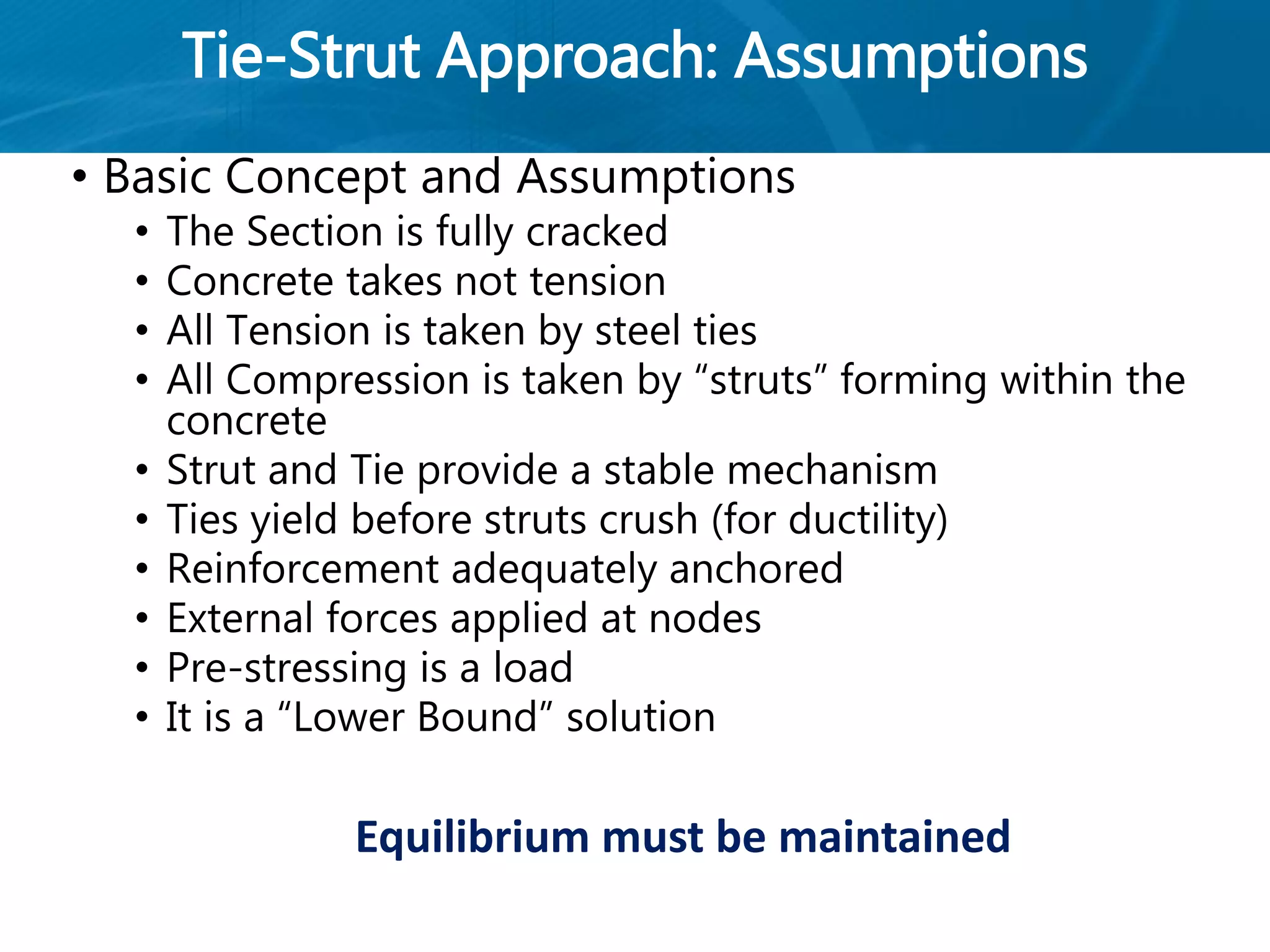 Tie-Strut Approach: Assumptions

• Basic Concept and Assumptions
  • The Section is fully cracked
  • Concrete takes not tension
  • All Tension is taken by steel ties
  • All Compression is taken by “struts” forming within the concrete
  • Strut and Tie provide a stable mechanism
  • Ties yield before struts crush (for ductility)
  • Reinforcement adequately anchored
  • External forces applied at nodes
  • Pre-stressing is a load
  • It is a “Lower Bound” solution

Equilibrium must be maintained